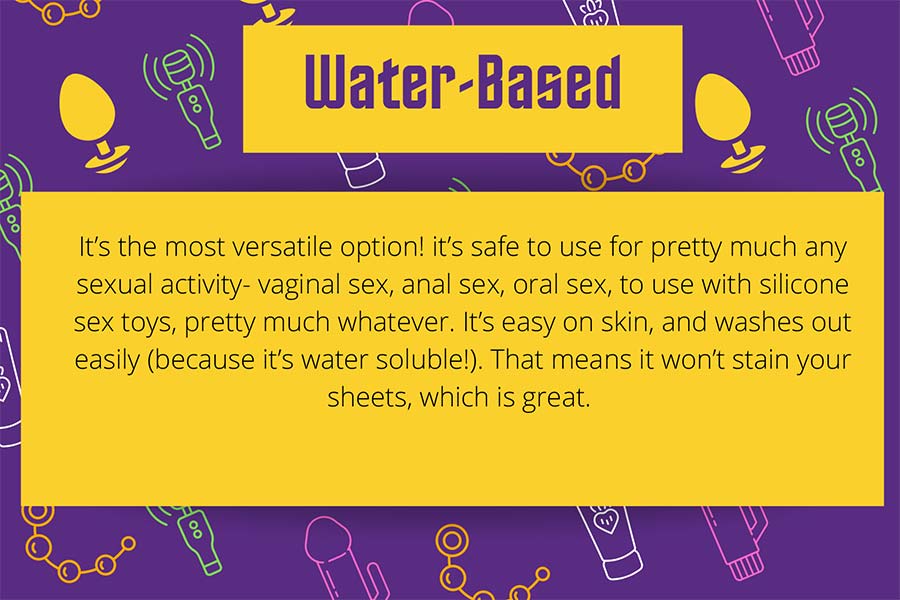 Water-Based

It's the most versatile option! it's safe to use for pretty much any sexual activity- vaginal sex, anal sex, oral sex, to use with silicone sex toys, pretty much whatever. It's easy on skin, and washes out easily (because it's water soluble!). That means it won't stain your sheets, which is great.